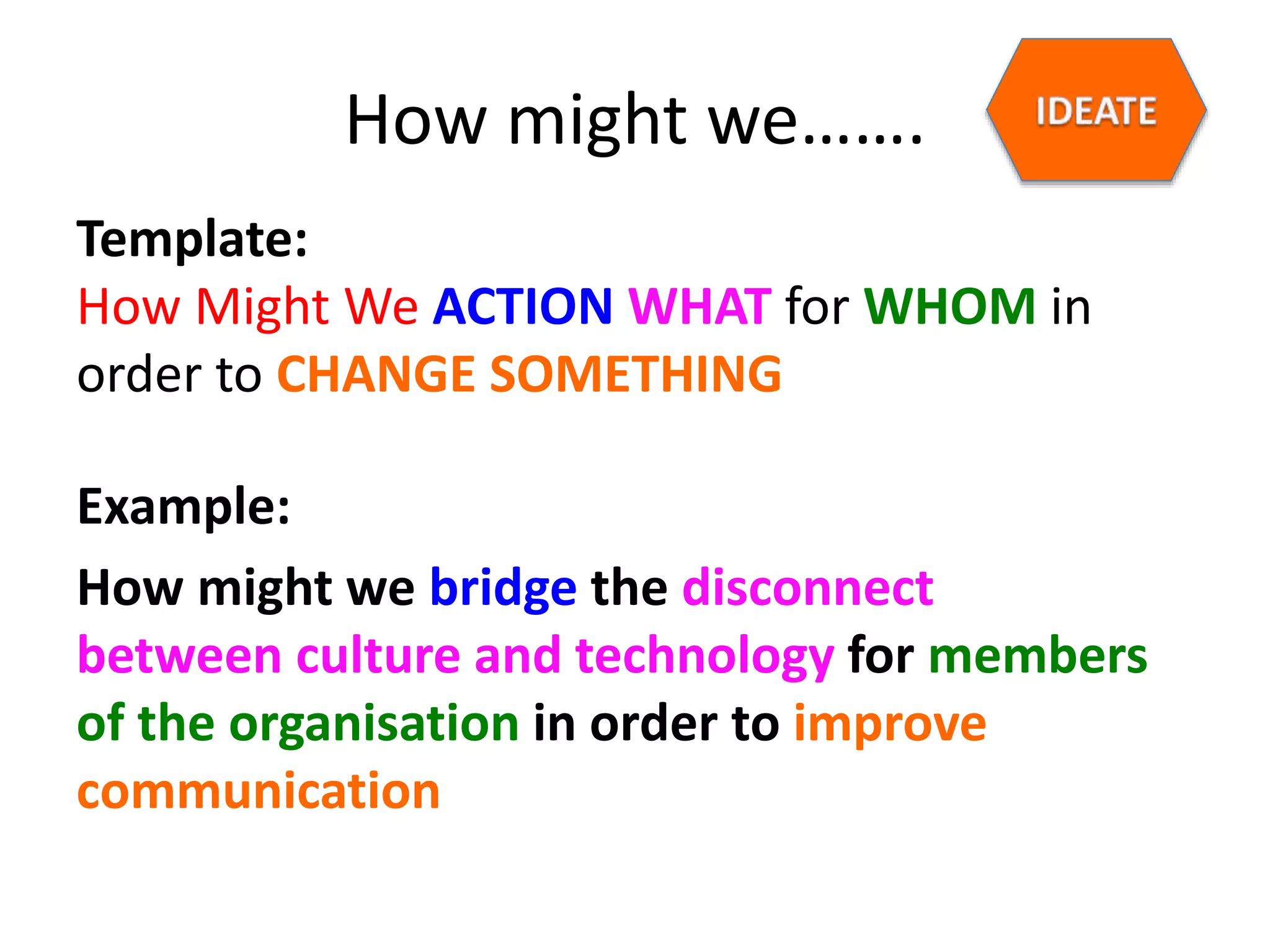 How might we…….

IDEATE

Template:
How Might We ACTION WHAT for WHOM in order to CHANGE SOMETHING

Example:
How might we bridge the disconnect between culture and technology for members of the organisation in order to improve communication